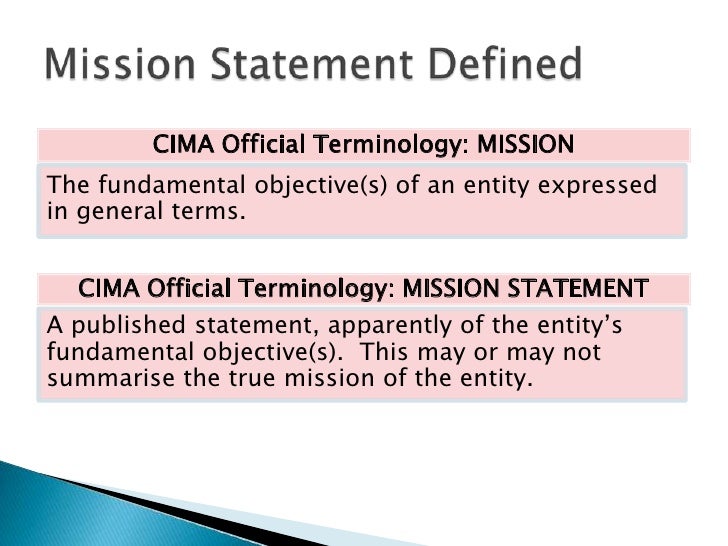 Mission Statement Defined

CIMA Official Terminology: MISSION

The fundamental objective(s) of an entity expressed in general terms.

CIMA Official Terminology: MISSION STATEMENT

A published statement, apparently of the entity's fundamental objective(s). This may or may not summarise the true mission of the entity.